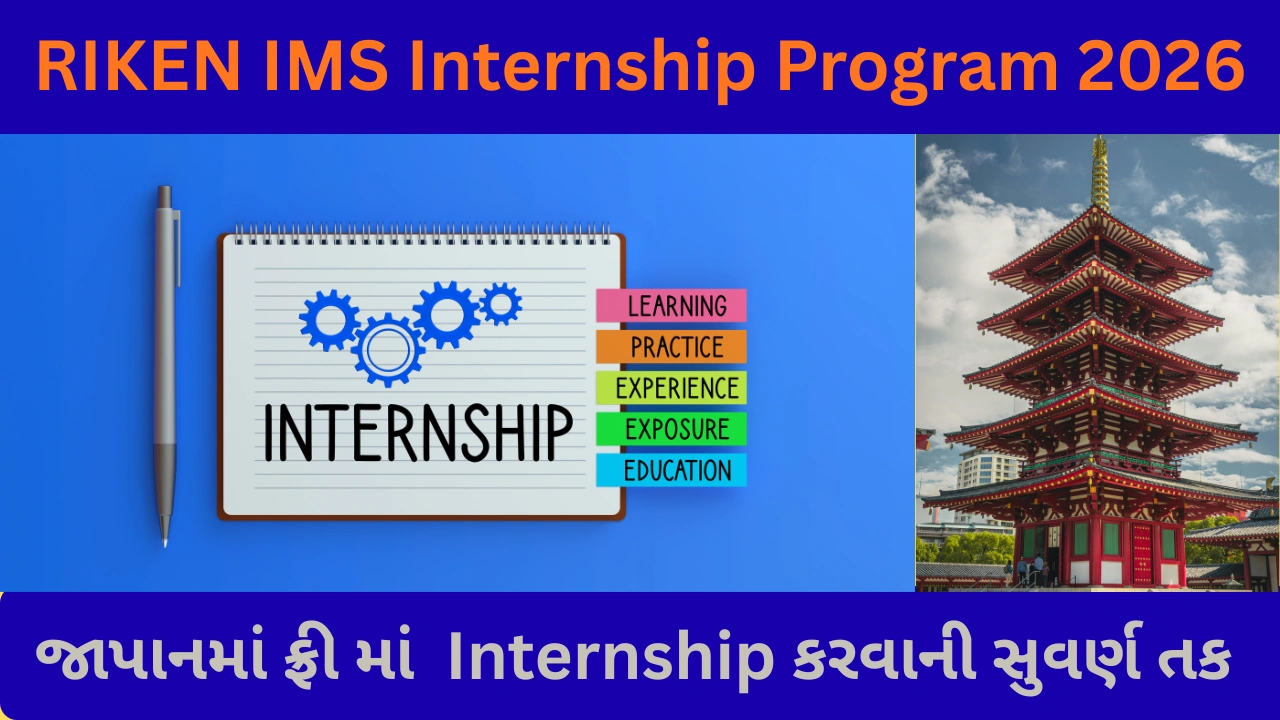 RIKEN IMS Internship Program 2026

INTERNSHIP

LEARNING
PRACTICE
EXPERIENCE
EXPOSURE
EDUCATION

જાપાનમાં ફ્રી માં Internship કરવાની સુવર્ણ તક